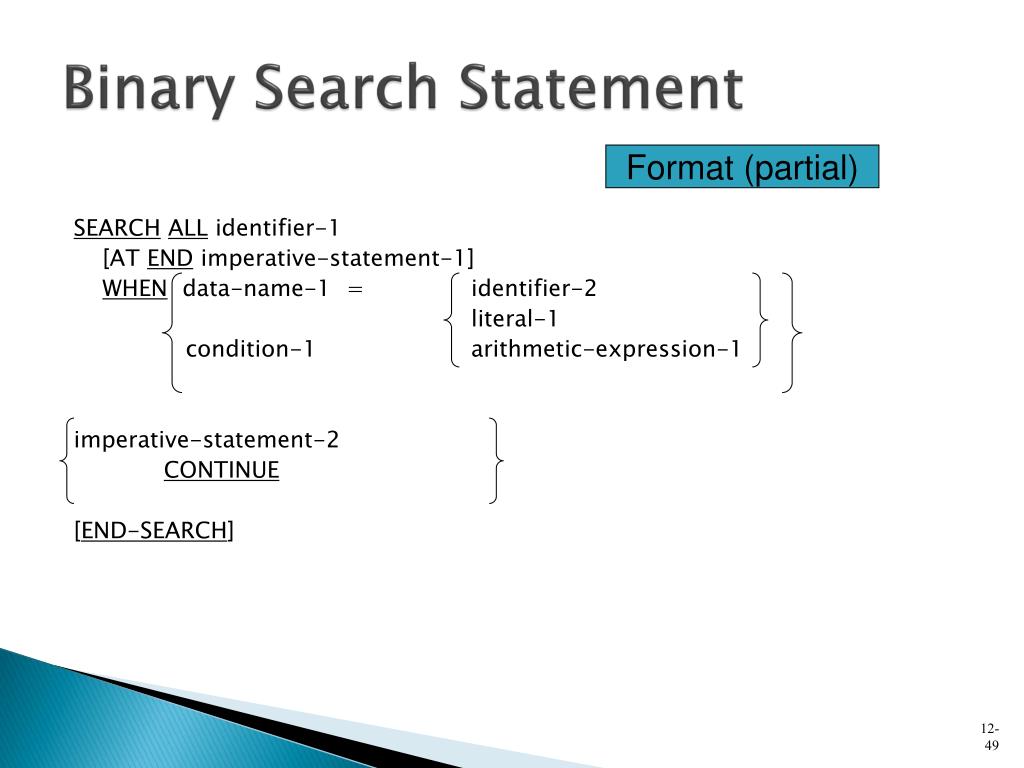 Binary Search Statement

Format (partial)

SEARCH ALL identifier-1
[AT END imperative-statement-1]
WHEN data-name-1 = identifier-2
literal-1
condition-1 arithmetic-expression-1

imperative-statement-2
CONTINUE

[END-SEARCH]

12-49